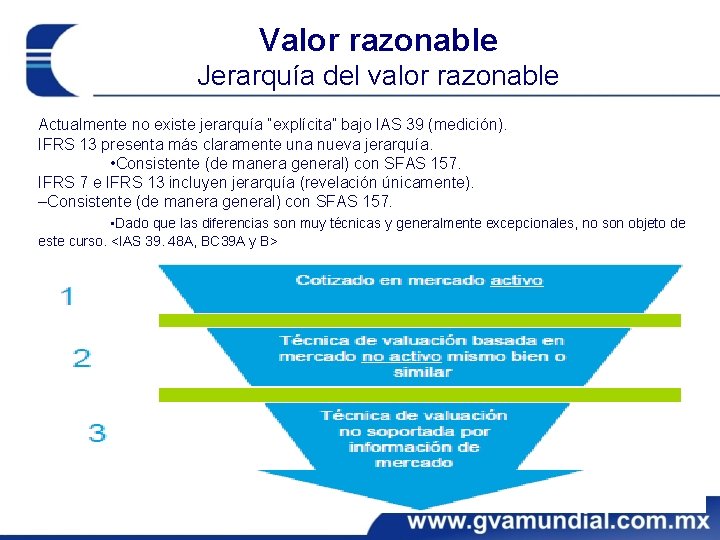 Valor razonable
Jerarquía del valor razonable

Actualmente no existe jerarquía "explícita" bajo IAS 39 (medición).
IFRS 13 presenta más claramente una nueva jerarquía.
•Consistente (de manera general) con SFAS 157.
IFRS 7 e IFRS 13 incluyen jerarquía (revelación únicamente).
–Consistente (de manera general) con SFAS 157.
•Dado que las diferencias son muy técnicas y generalmente excepcionales, no son objeto de este curso. <IAS 39. 48A, BC39A y B>

1
Cotizado en mercado activo

2
Técnica de valuación basada en mercado no activo mismo bien o similar

3
Técnica de valuación no soportada por información de mercado

www.gvamundial.com.mx